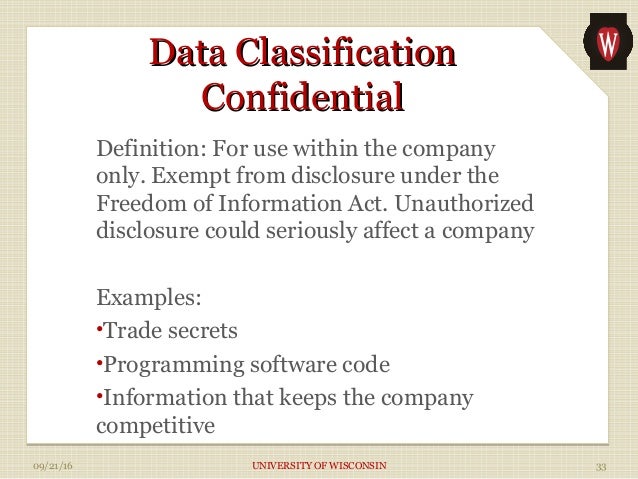 W

Data Classification
Confidential

Definition: For use within the company only. Exempt from disclosure under the Freedom of Information Act. Unauthorized disclosure could seriously affect a company

Examples:
•Trade secrets
•Programming software code
•Information that keeps the company competitive

09/21/16 UNIVERSITY OF WISCONSIN 33